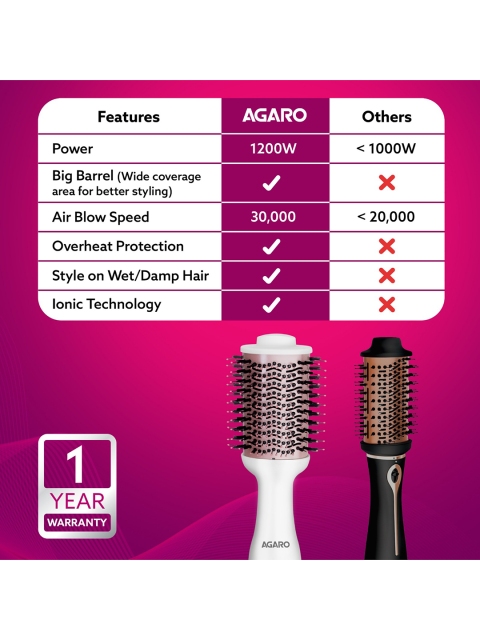 | Features | AGARO | Others |
|---|---|---|
| Power | 1200W | < 1000W |
| Big Barrel (Wide coverage area for better styling) | ✓ | ✗ |
| Air Blow Speed | 30,000 | < 20,000 |
| Overheat Protection | ✓ | ✗ |
| Style on Wet/Damp Hair | ✓ | ✗ |
| Ionic Technology | ✓ | ✗ |

1 YEAR WARRANTY

AGARO